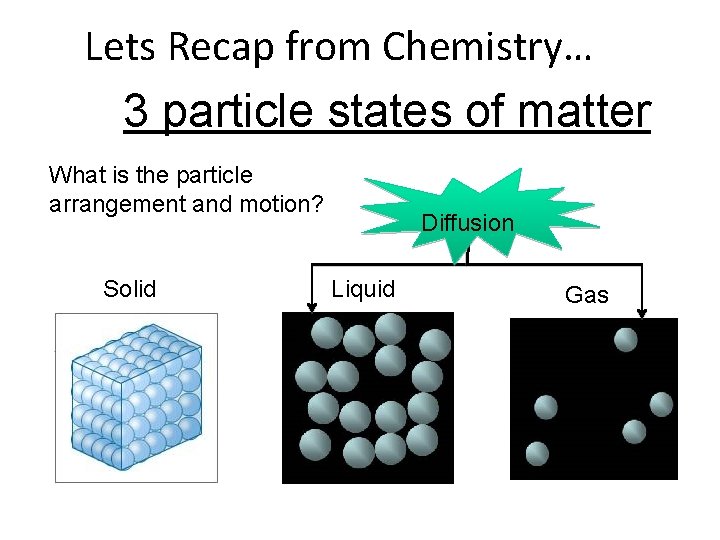 Lets Recap from Chemistry…

3 particle states of matter

What is the particle arrangement and motion?

Diffusion

Solid

Liquid

Gas